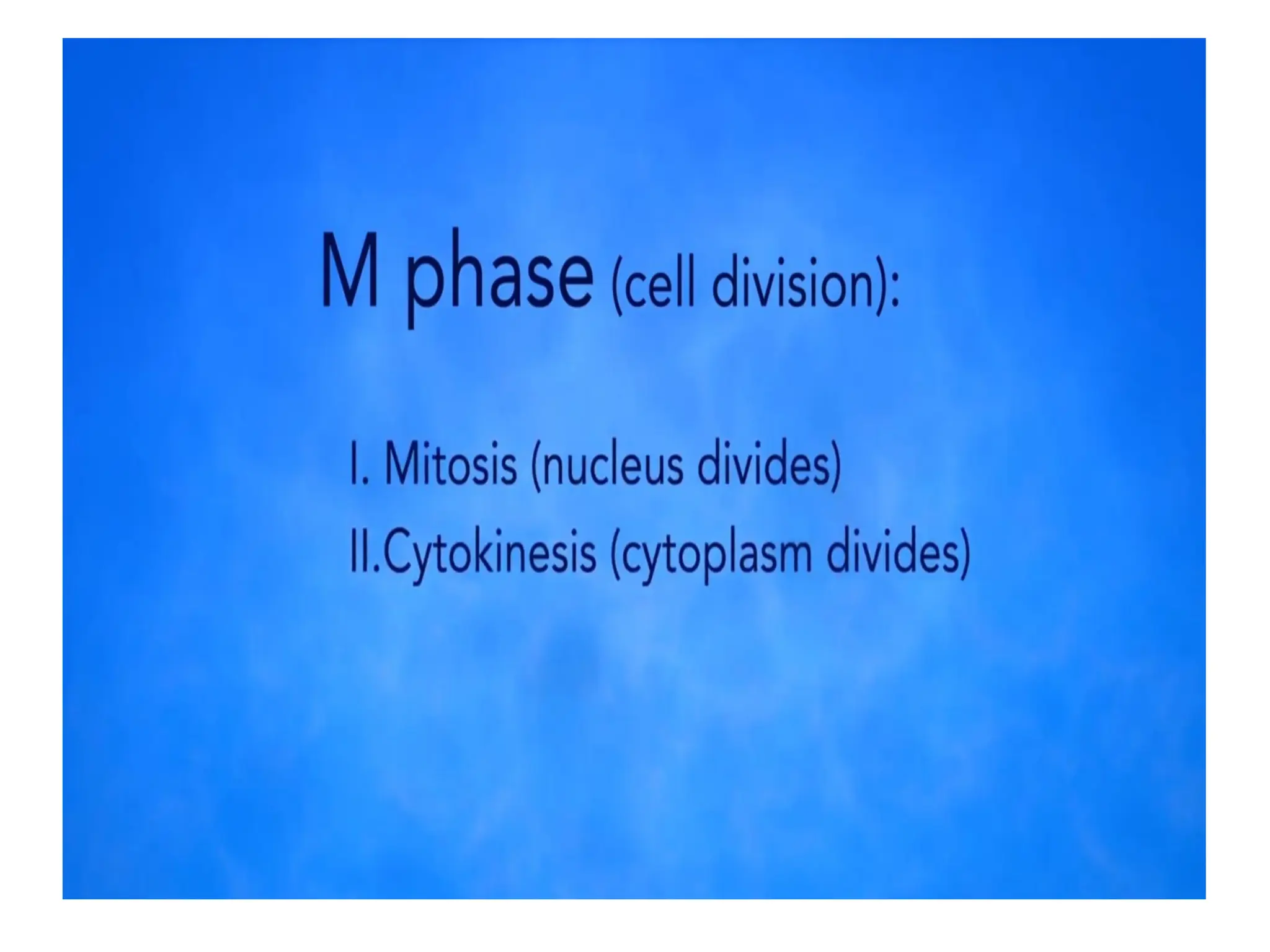 M phase (cell division):

I. Mitosis (nucleus divides)

II.Cytokinesis (cytoplasm divides)